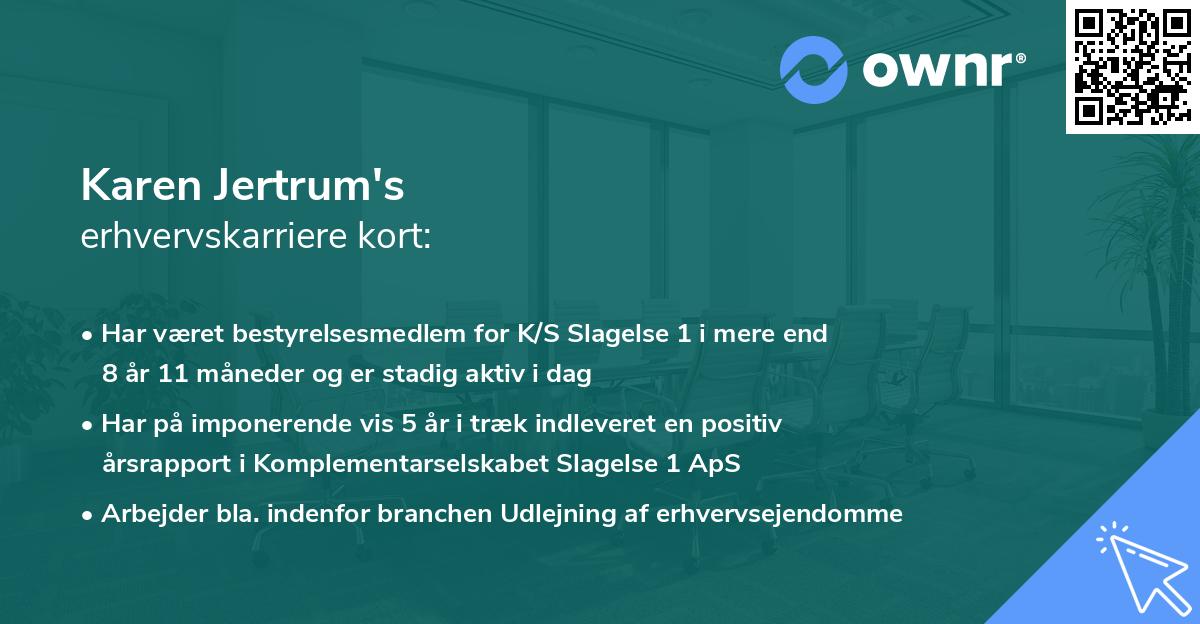 ownr®

Karen Jertrum's
erhvervskarriere kort:

• Har været bestyrelsesmedlem for K/S Slagelse 1 i mere end 8 år 11 måneder og er stadig aktiv i dag

• Har på imponerende vis 5 år i træk indleveret en positiv årsrapport i Komplementarselskabet Slagelse 1 ApS

• Arbejder bla. indenfor branchen Udlejning af erhvervsejendomme